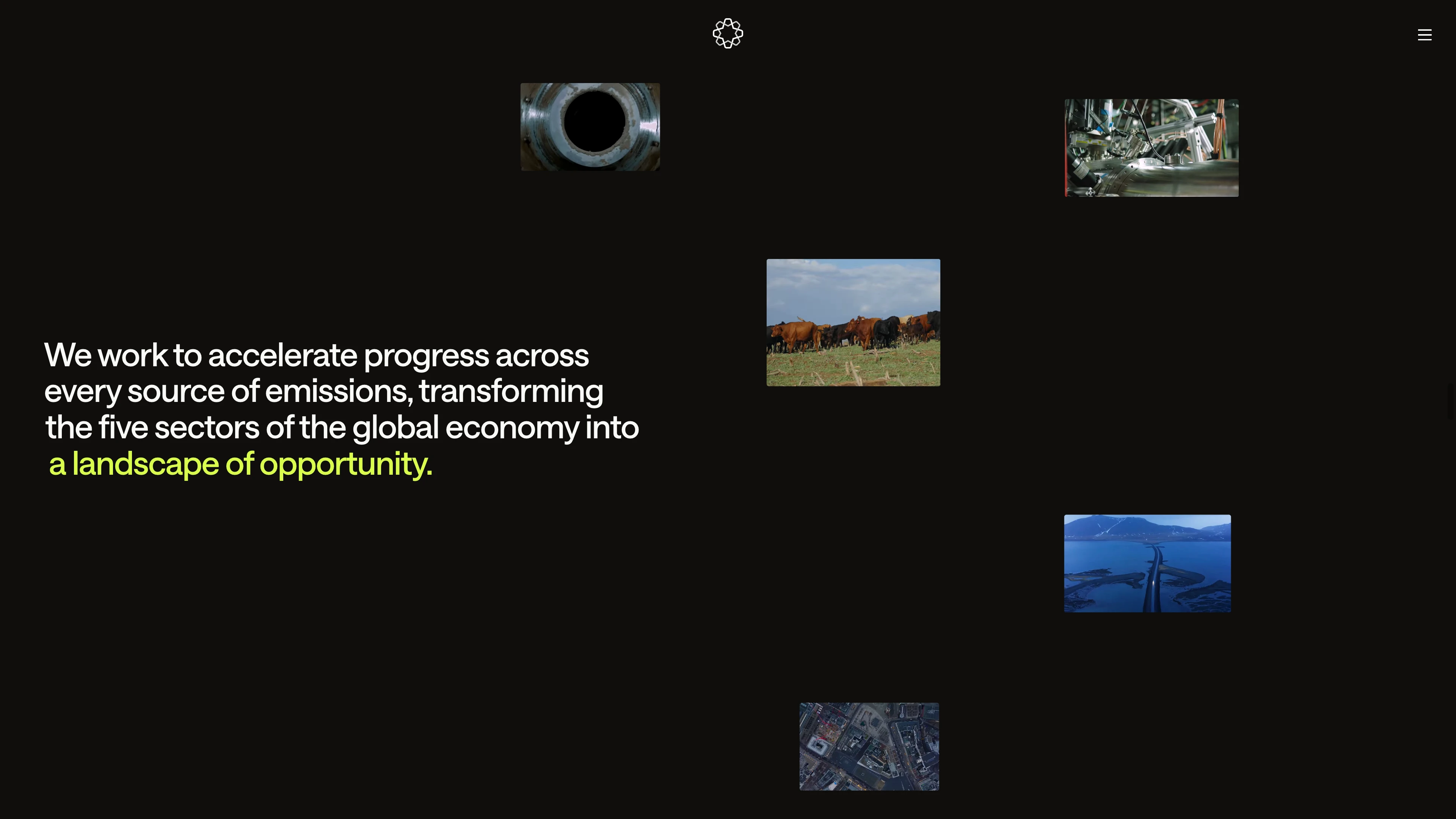 We work to accelerate progress across every source of emissions, transforming the five sectors of the global economy into a landscape of opportunity.